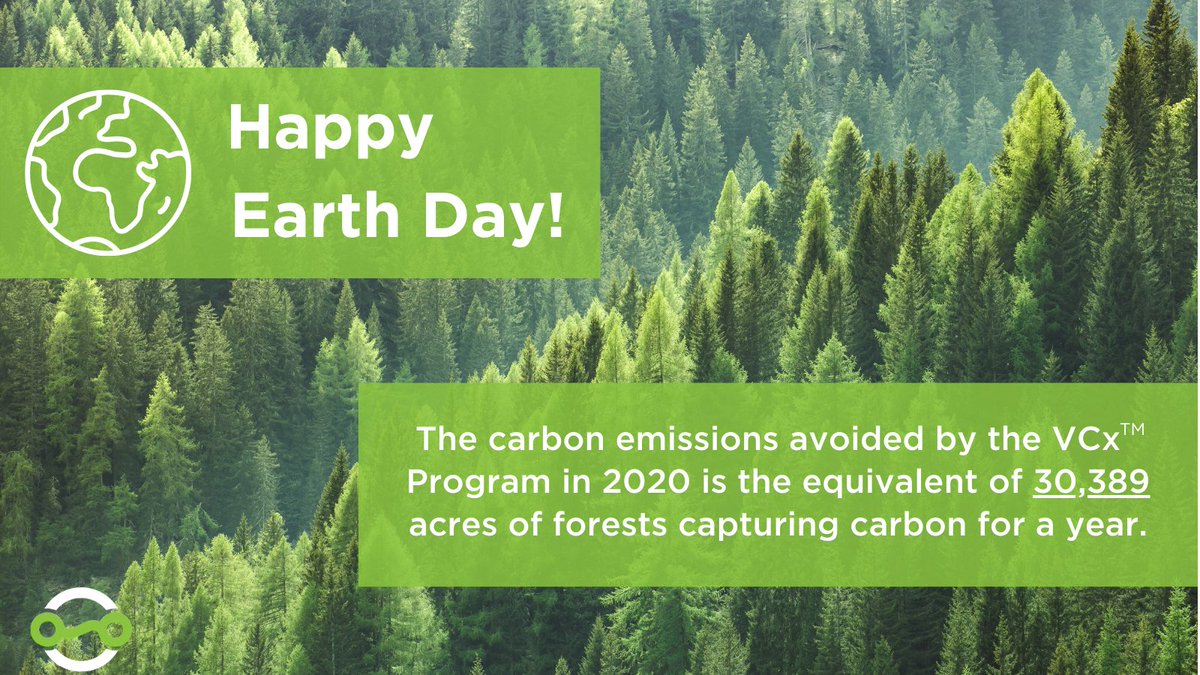 Happy Earth Day!

The carbon emissions avoided by the VCx™ Program in 2020 is the equivalent of 30,389 acres of forests capturing carbon for a year.